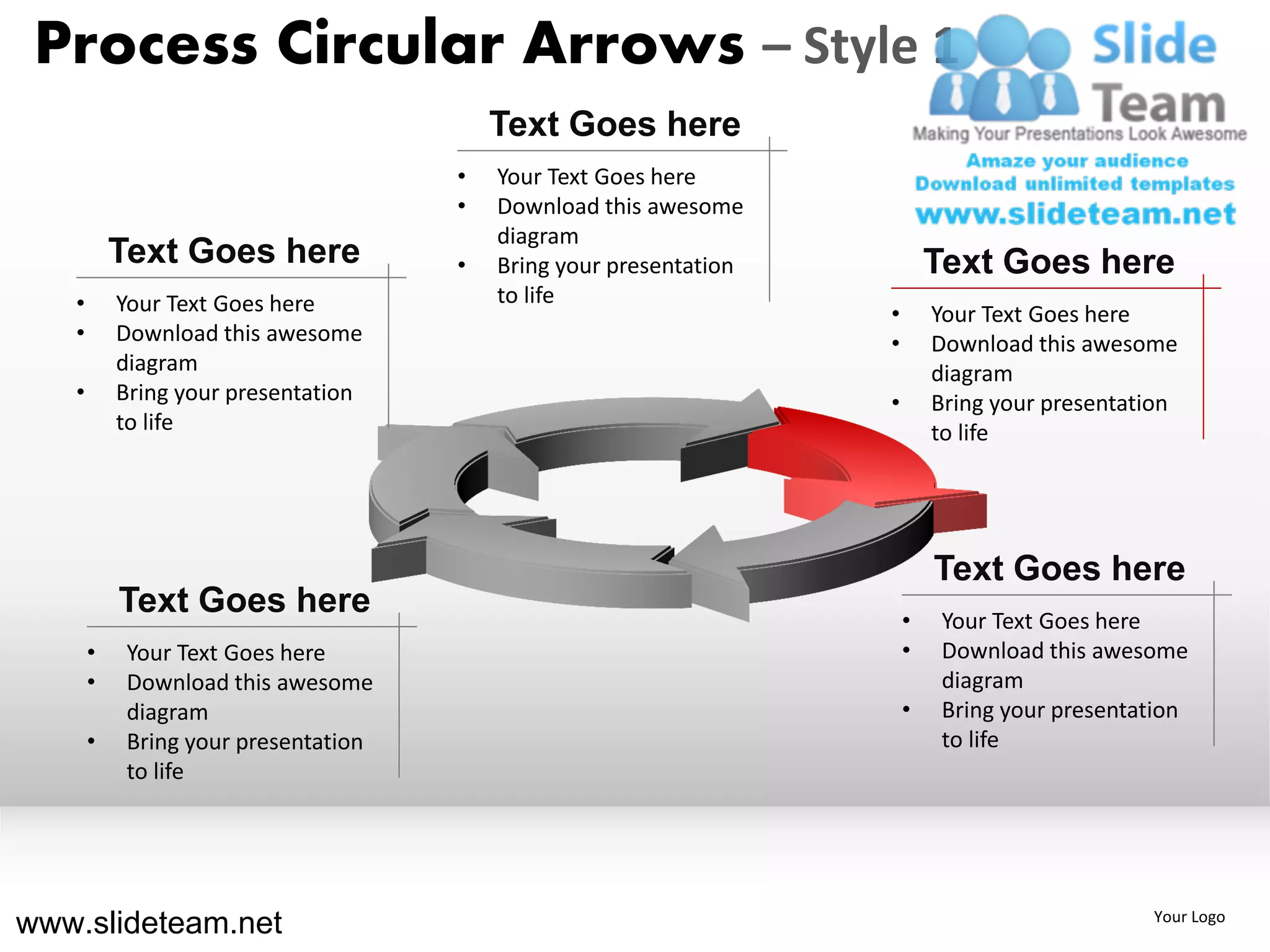 Process Circular Arrows – Style 1

Slide Team
Making Your Presentations Look Awesome
Amaze your audience
Download unlimited templates
www.slideteam.net

Text Goes here
• Your Text Goes here
• Download this awesome diagram
• Bring your presentation to life

Text Goes here
• Your Text Goes here
• Download this awesome diagram
• Bring your presentation to life

Text Goes here
• Your Text Goes here
• Download this awesome diagram
• Bring your presentation to life

Text Goes here
• Your Text Goes here
• Download this awesome diagram
• Bring your presentation to life

Text Goes here
• Your Text Goes here
• Download this awesome diagram
• Bring your presentation to life

www.slideteam.net

Your Logo